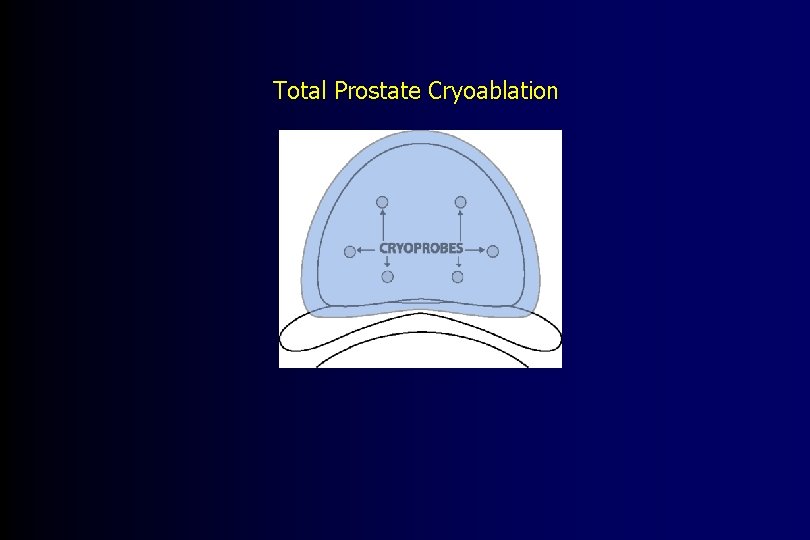 Total Prostate Cryoablation

CRYOPROBES